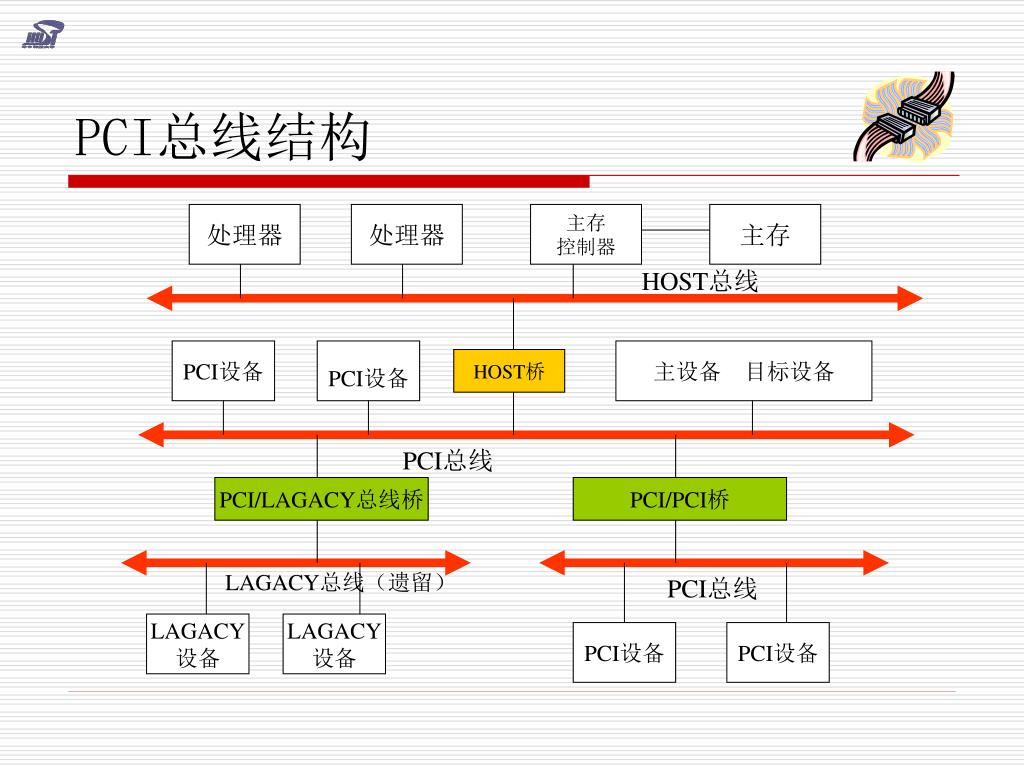 PCI总线结构

处理器

处理器

主存
控制器

主存

HOST总线

PCI设备

PCI设备

HOST桥

主设备　目标设备

PCI总线

PCI/LAGACY总线桥

PCI/PCI桥

LAGACY总线（遗留）

PCI总线

LAGACY
设备

LAGACY
设备

PCI设备

PCI设备